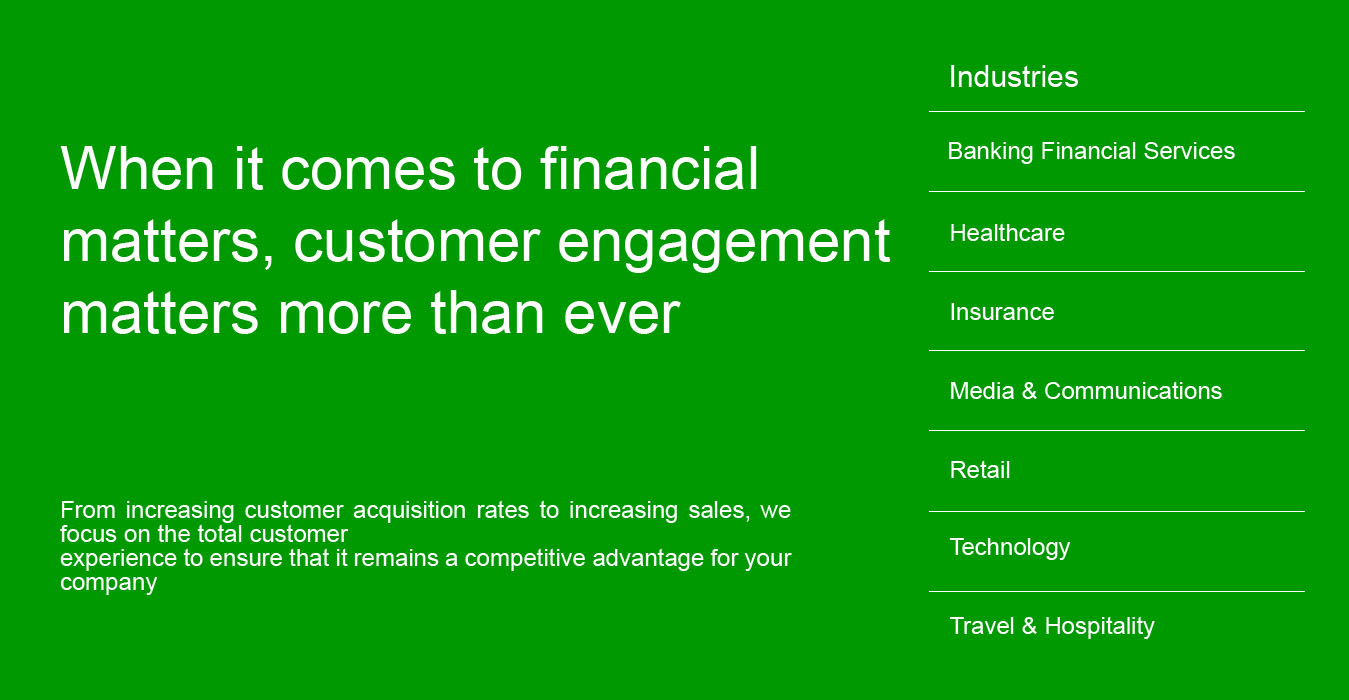 When it comes to financial matters, customer engagement matters more than ever

From increasing customer acquisition rates to increasing sales, we focus on the total customer experience to ensure that it remains a competitive advantage for your company

Industries

Banking Financial Services

Healthcare

Insurance

Media & Communications

Retail

Technology

Travel & Hospitality